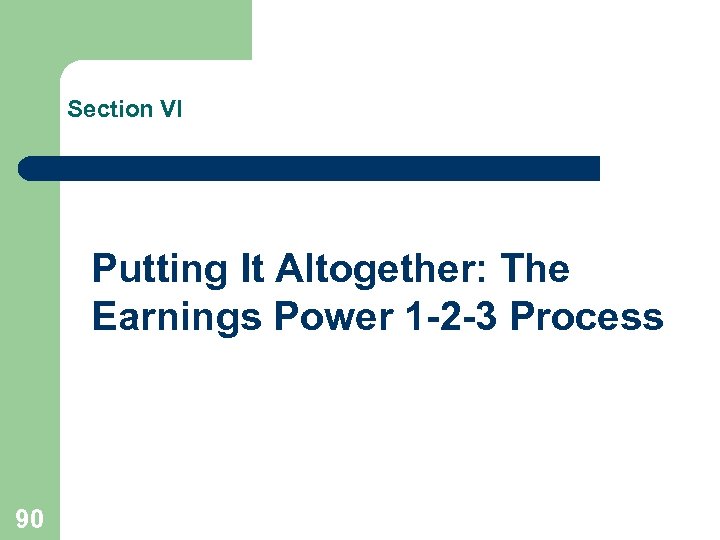 Section VI

Putting It Altogether: The Earnings Power 1-2-3 Process

90